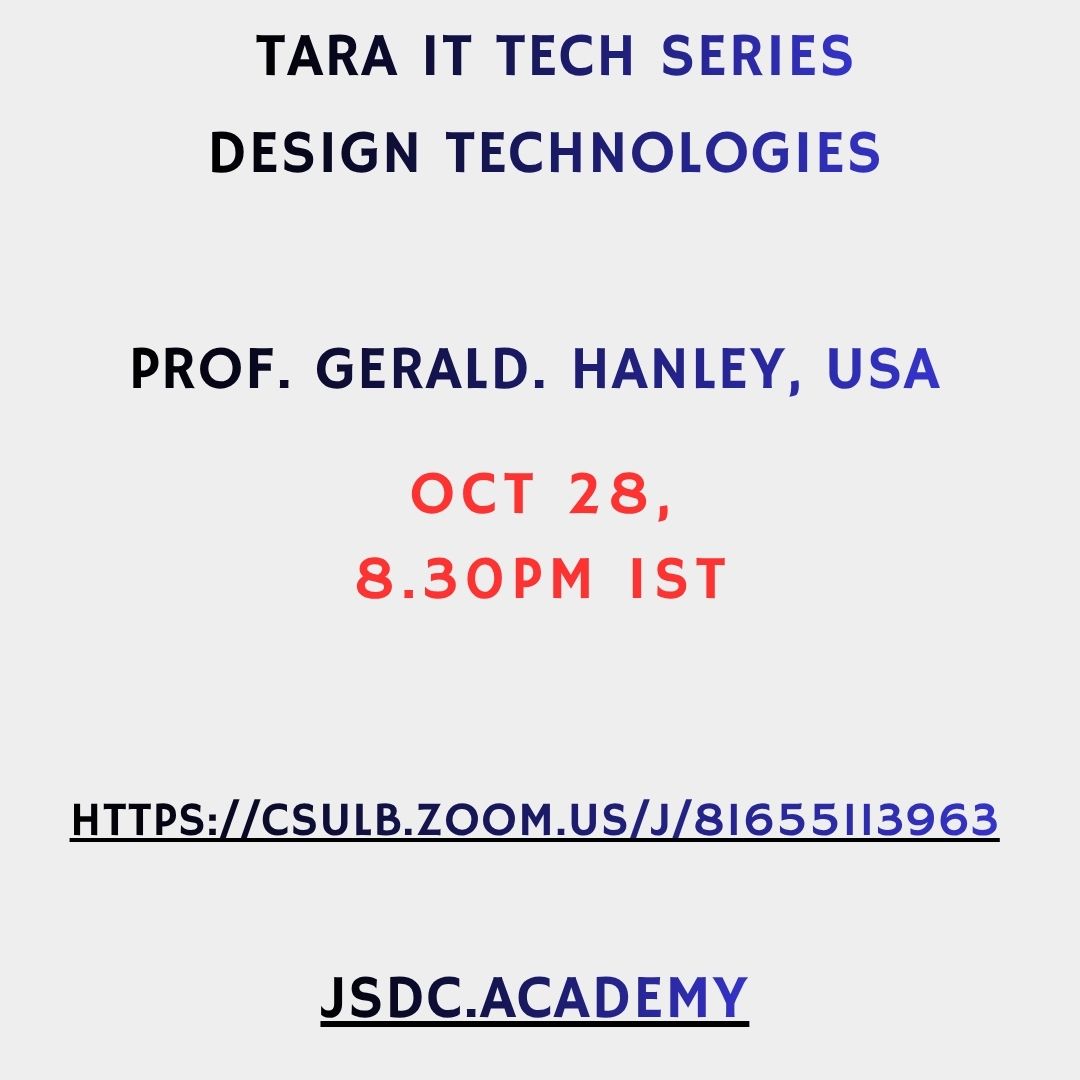 TARA IT TECH SERIES
DESIGN TECHNOLOGIES

PROF. GERALD. HANLEY, USA

OCT 28,
8.30PM IST

HTTPS://CSULB.ZOOM.US/J/81655113963

JSDC.ACADEMY